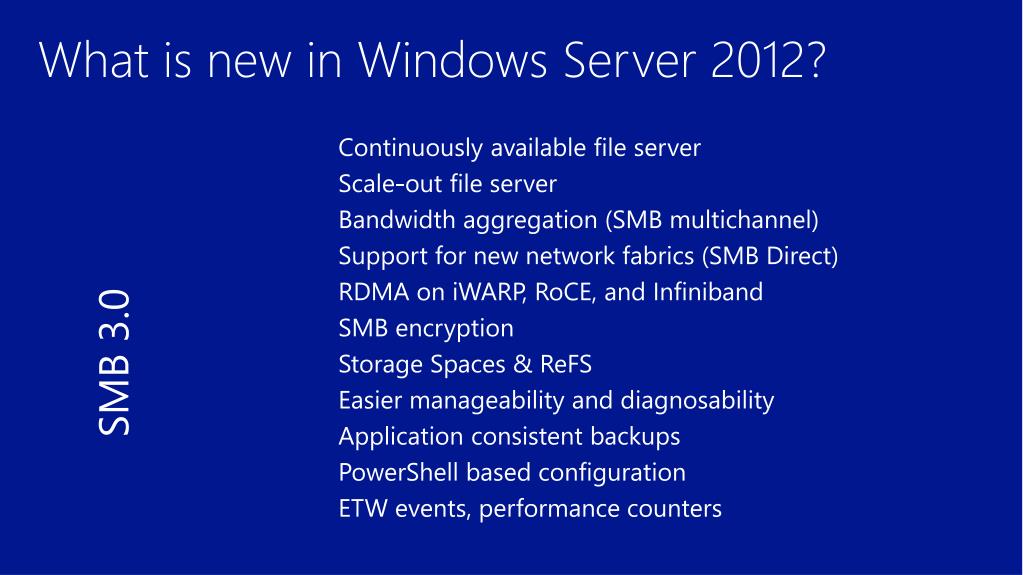 What is new in Windows Server 2012?

SMB 3.0

Continuously available file server
Scale-out file server
Bandwidth aggregation (SMB multichannel)
Support for new network fabrics (SMB Direct)
RDMA on iWARP, RoCE, and Infiniband
SMB encryption
Storage Spaces & ReFS
Easier manageability and diagnosability
Application consistent backups
PowerShell based configuration
ETW events, performance counters